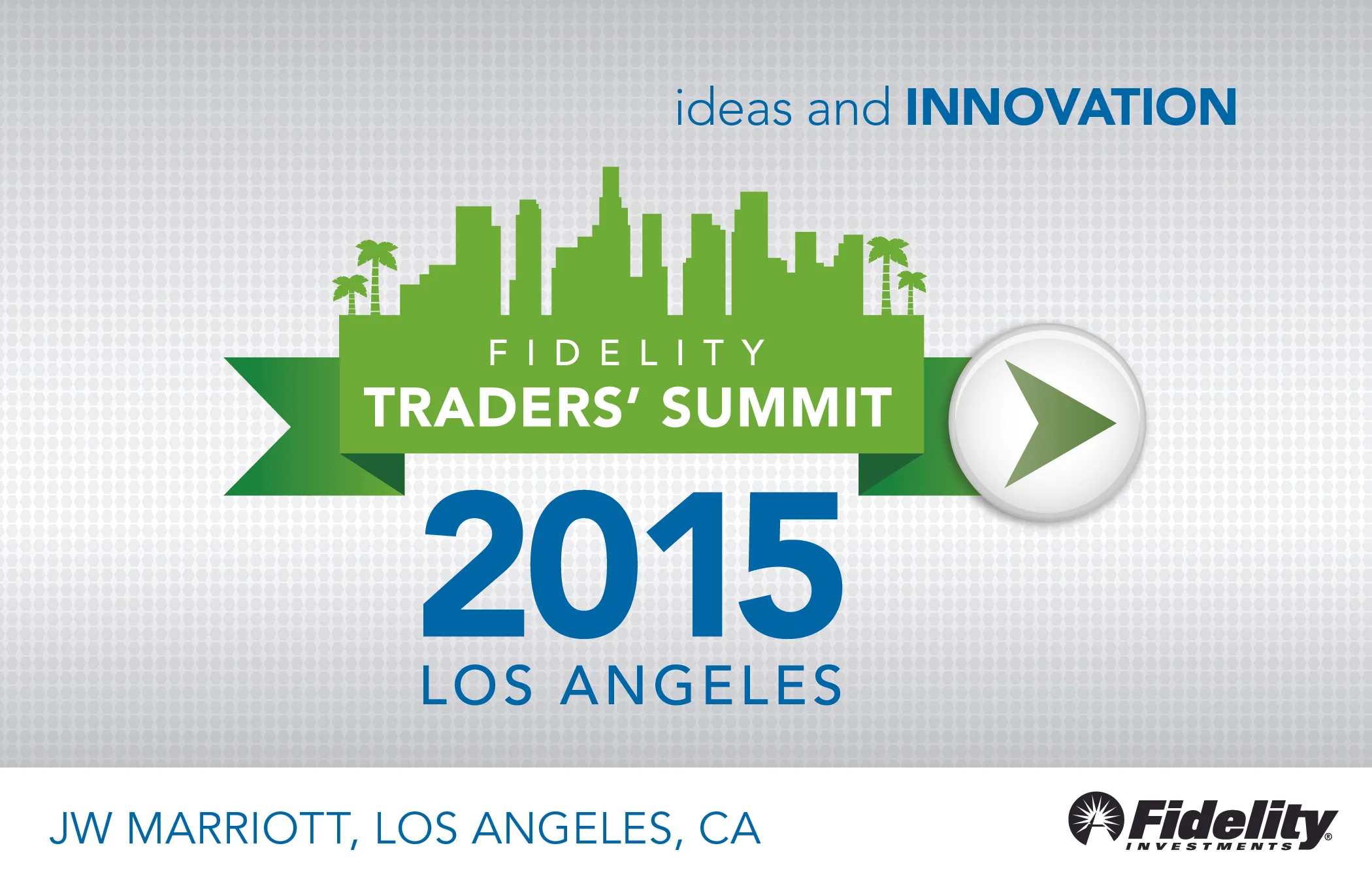 ideas and INNOVATION

FIDELITY
TRADERS' SUMMIT

2015
LOS ANGELES

JW MARRIOTT, LOS ANGELES, CA

Fidelity®
INVESTMENTS